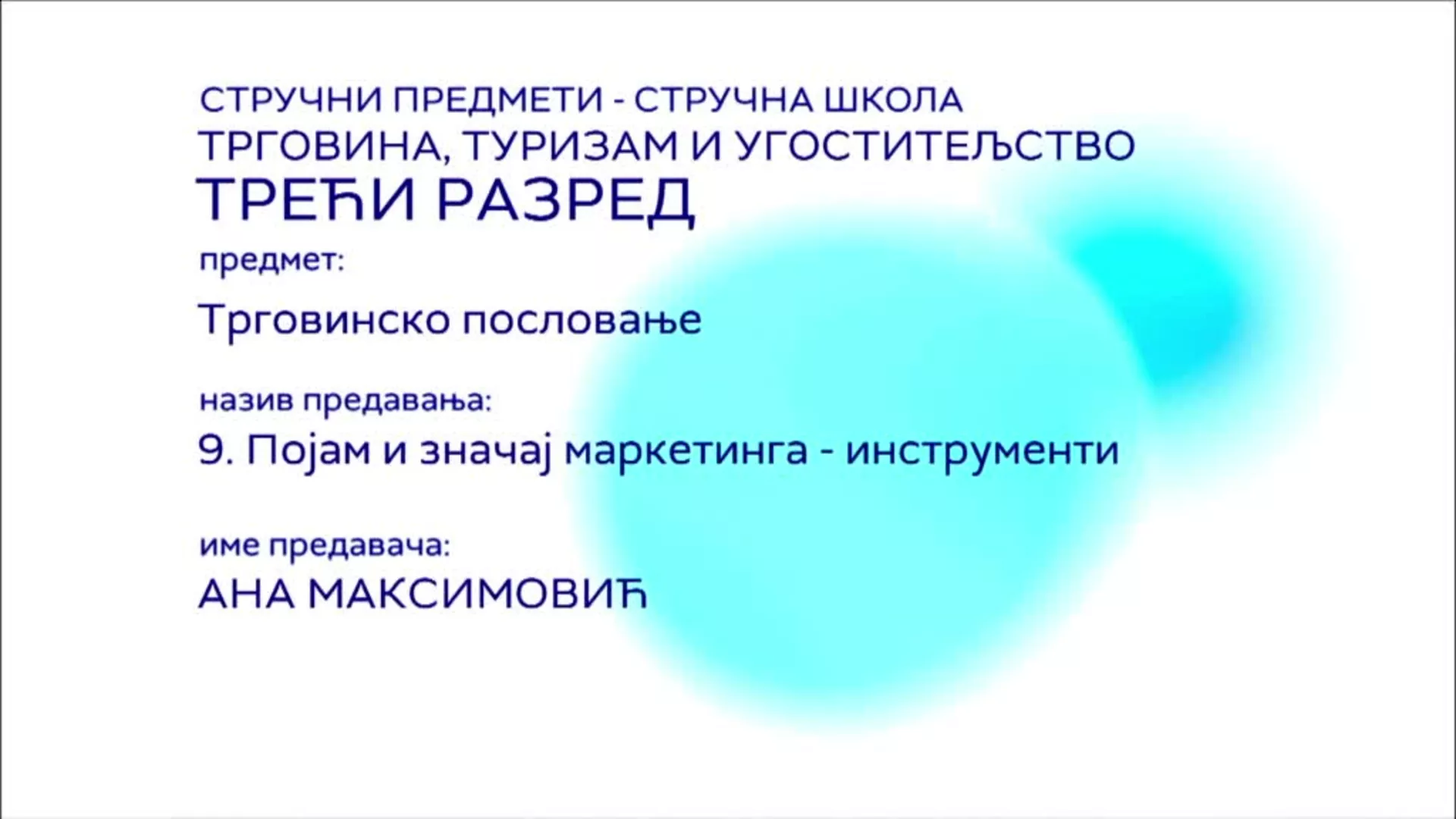 СТРУЧНИ ПРЕДМЕТИ - СТРУЧНА ШКОЛА
ТРГОВИНА, ТУРИЗАМ И УГОСТИТЕЉСТВО
ТРЕЋИ РАЗРЕД

предмет:

Трговинско пословање

назив предавања:

9. Појам и значај маркетинга - инструменти

име предавача:

АНА МАКСИМОВИЋ